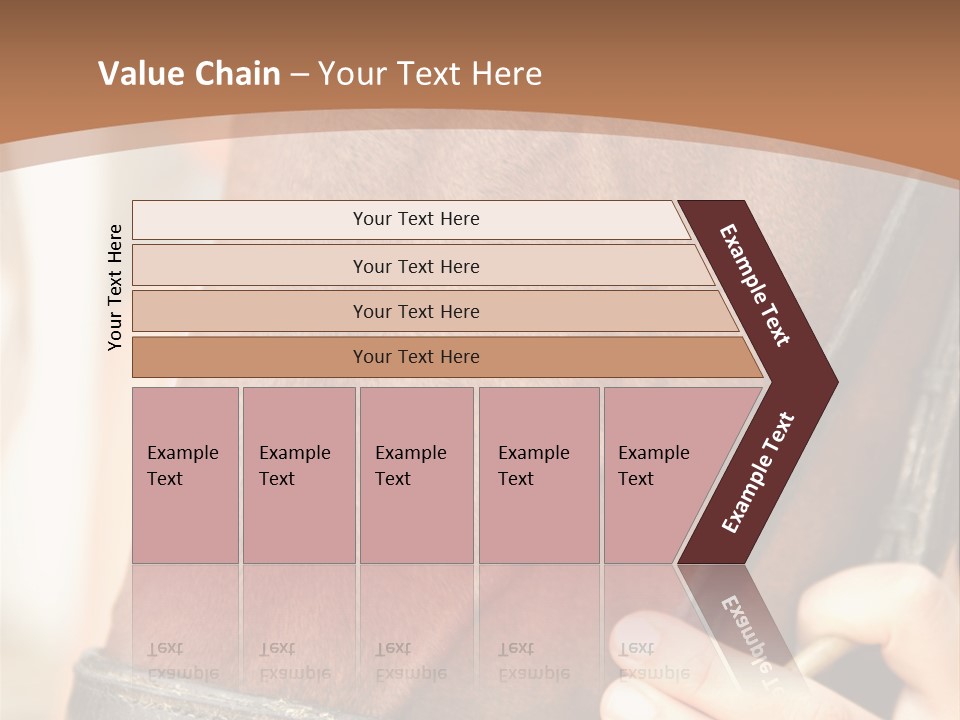 Value Chain – Your Text Here

Your Text Here

Your Text Here

Your Text Here

Your Text Here

Your Text Here

Example Text

Example Text

Example Text

Example Text

Example Text

Example Text

Example Text